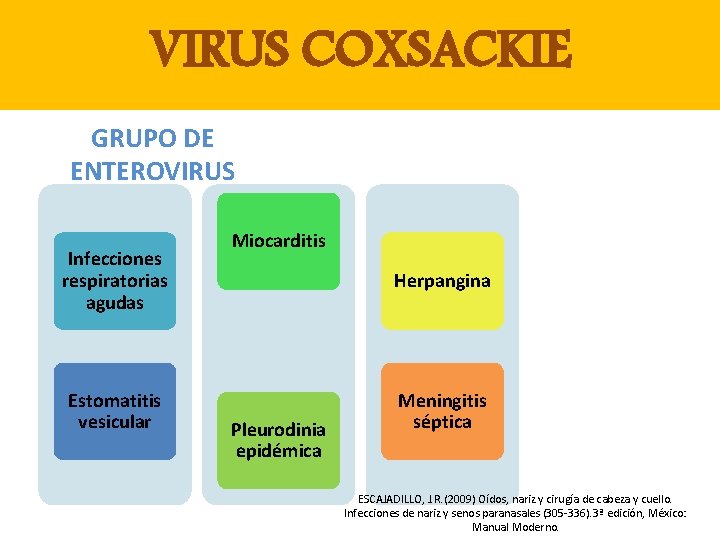 VIRUS COXSACKIE

GRUPO DE ENTEROVIRUS

Infecciones respiratorias agudas

Estomatitis vesicular

Miocarditis

Pleurodinia epidémica

Herpangina

Meningitis séptica

ESCAJADILLO, J.R. (2009) Oídos, nariz y cirugía de cabeza y cuello. Infecciones de nariz y senos paranasales (305-336). 3ª edición, México: Manual Moderno.